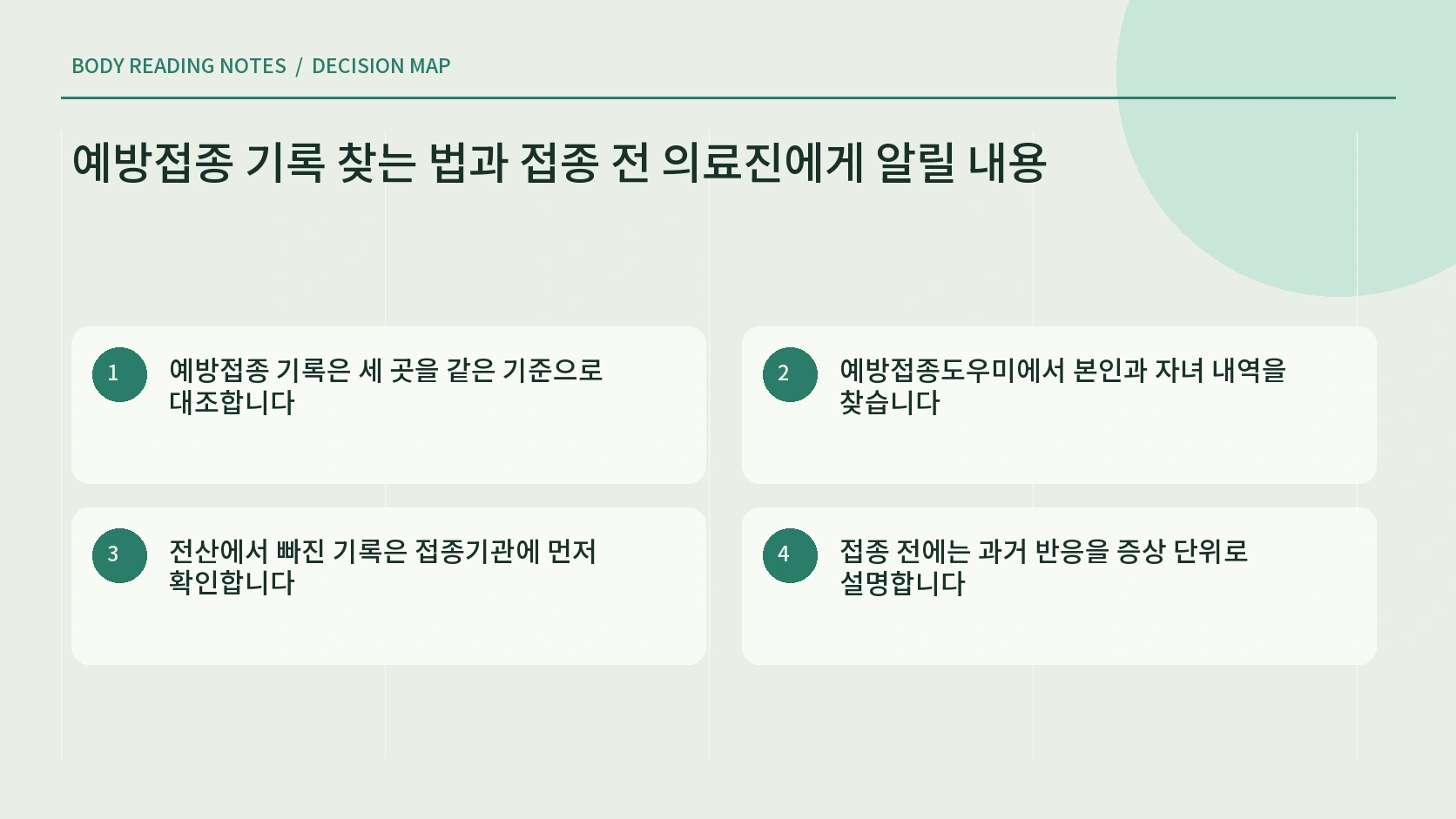 BODY READING NOTES / DECISION MAP

예방접종 기록 찾는 법과 접종 전 의료진에게 알릴 내용

1
예방접종 기록은 세 곳을 같은 기준으로 대조합니다

2
예방접종도우미에서 본인과 자녀 내역을 찾습니다

3
전산에서 빠진 기록은 접종기관에 먼저 확인합니다

4
접종 전에는 과거 반응을 증상 단위로 설명합니다